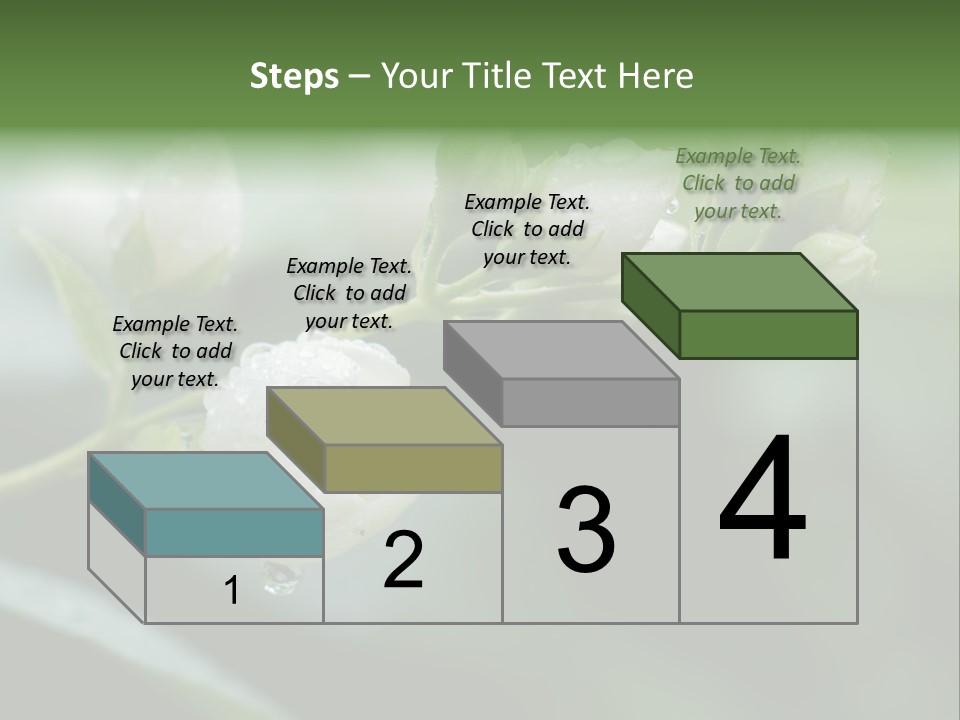 Steps – Your Title Text Here

Example Text. Click to add your text.

Example Text. Click to add your text.

Example Text. Click to add your text.

Example Text. Click to add your text.

1

2

3

4